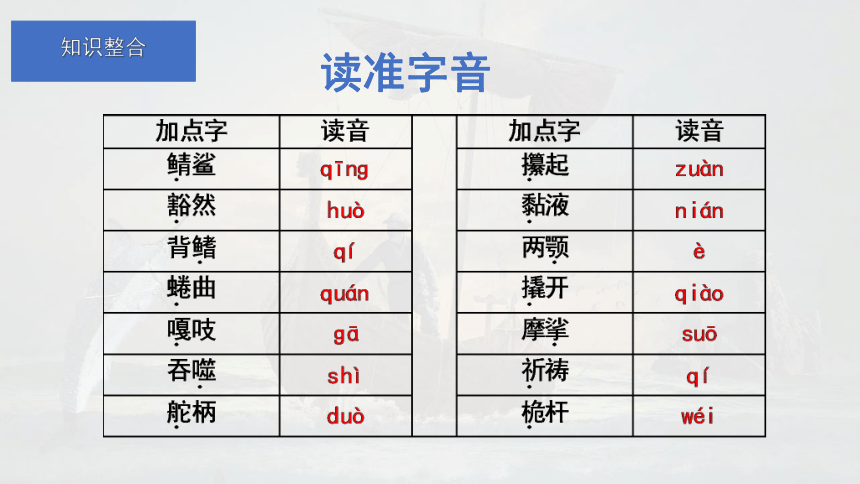 知识整合

读准字音

| 加点字 | 读音 |
|---|---|
| 鲭鲨 | qīng |
| 豁然 | huò |
| 背鳍 | qí |
| 蜷曲 | quán |
| 嘎吱 | gā |
| 吞噬 | shì |
| 舵柄 | duò |

| 加点字 | 读音 |
|---|---|
| 攥起 | zuàn |
| 黏液 | nián |
| 两颚 | è |
| 撬开 | qiào |
| 摩挲 | suō |
| 祈祷 | qí |
| 桅杆 | wéi |